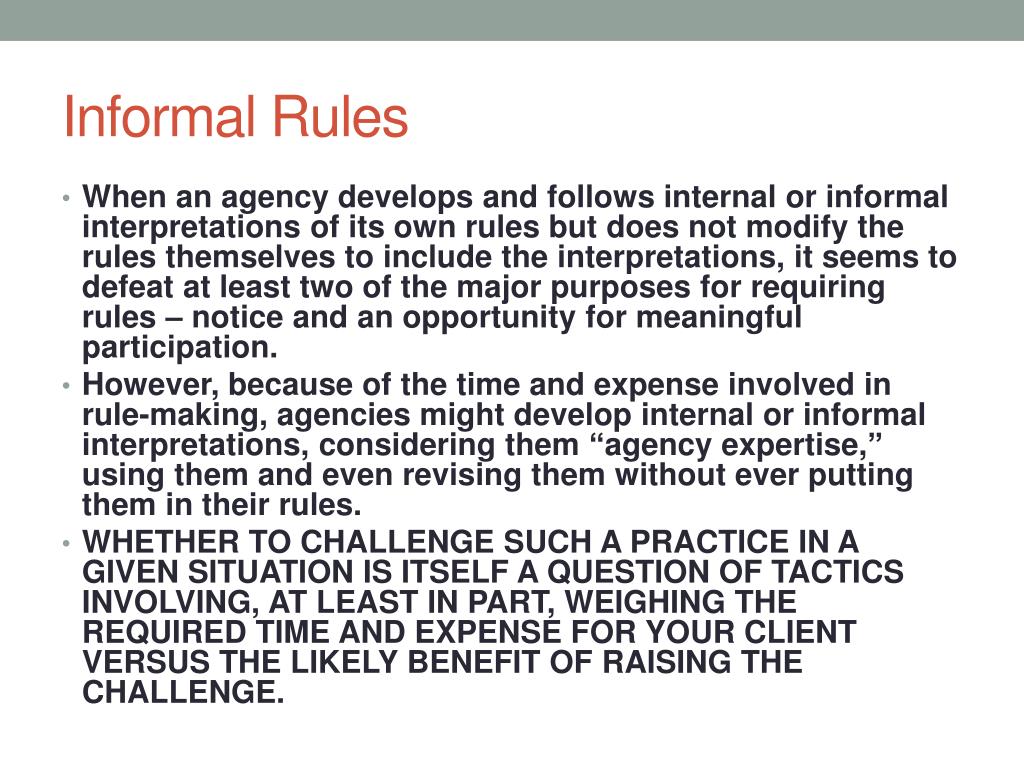 Informal Rules

• When an agency develops and follows internal or informal interpretations of its own rules but does not modify the rules themselves to include the interpretations, it seems to defeat at least two of the major purposes for requiring rules – notice and an opportunity for meaningful participation.
• However, because of the time and expense involved in rule-making, agencies might develop internal or informal interpretations, considering them “agency expertise,” using them and even revising them without ever putting them in their rules.
• WHETHER TO CHALLENGE SUCH A PRACTICE IN A GIVEN SITUATION IS ITSELF A QUESTION OF TACTICS INVOLVING, AT LEAST IN PART, WEIGHING THE REQUIRED TIME AND EXPENSE FOR YOUR CLIENT VERSUS THE LIKELY BENEFIT OF RAISING THE CHALLENGE.